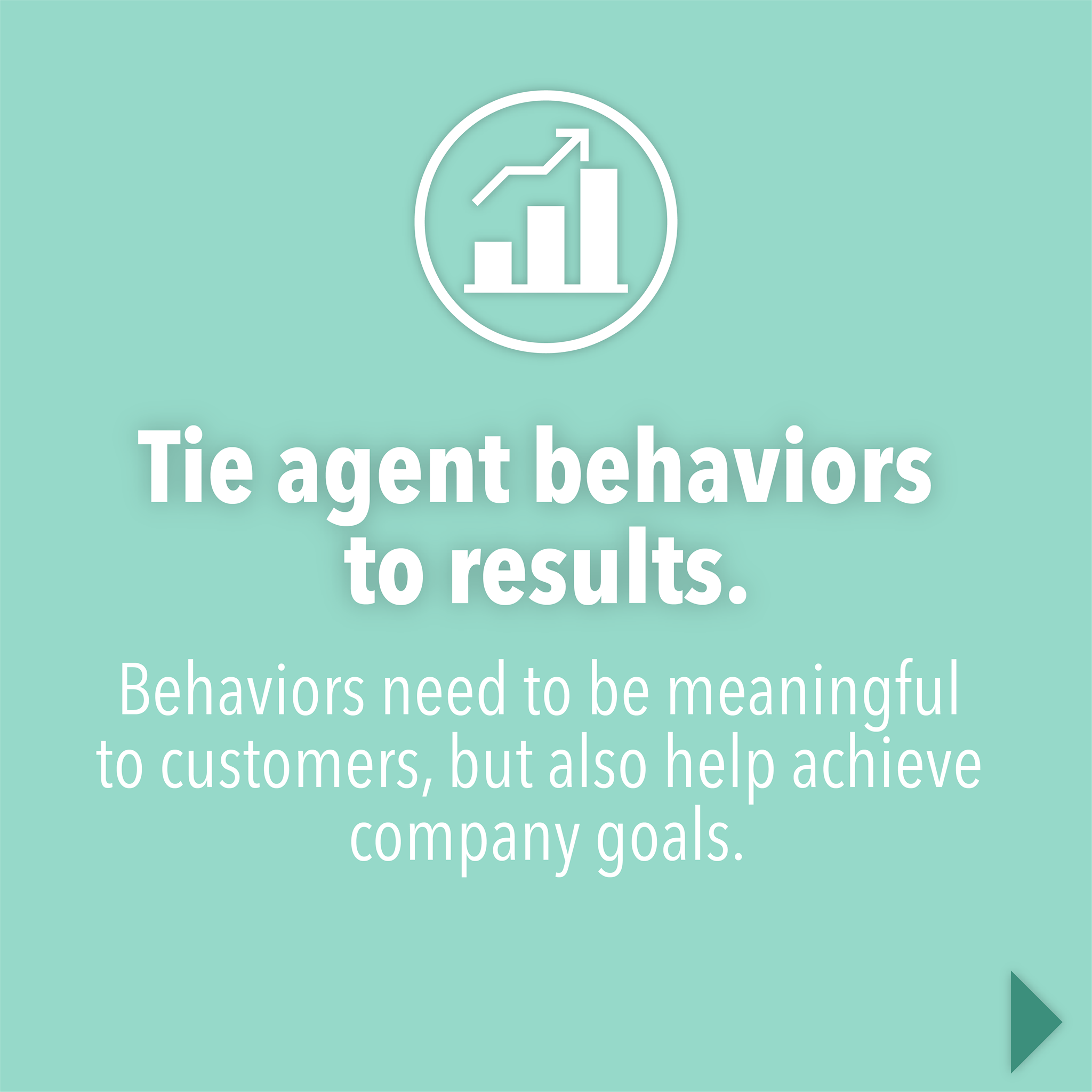 Tie agent behaviors to results.

Behaviors need to be meaningful to customers, but also help achieve company goals.